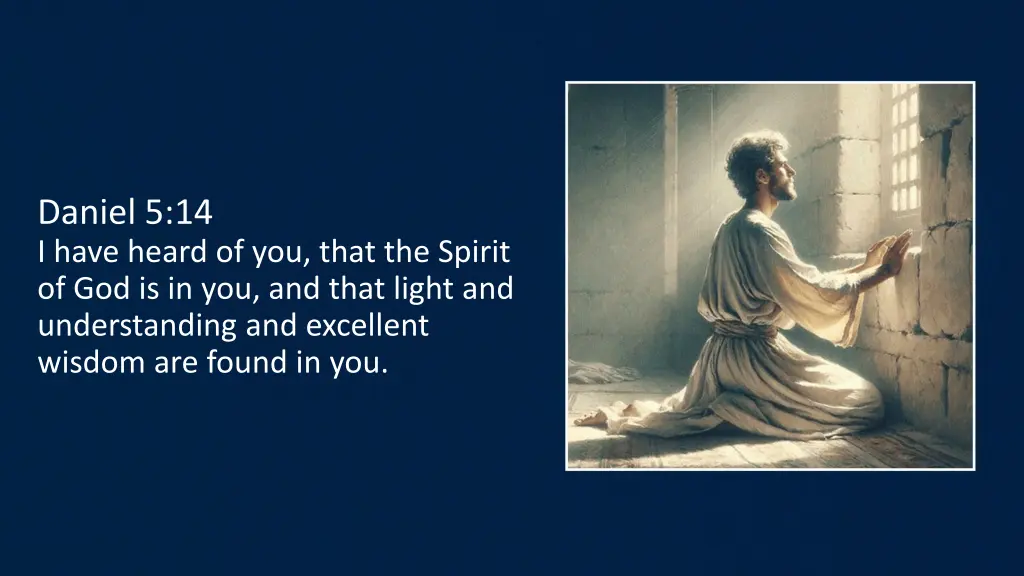 Daniel 5:14
I have heard of you, that the Spirit of God is in you, and that light and understanding and excellent wisdom are found in you.